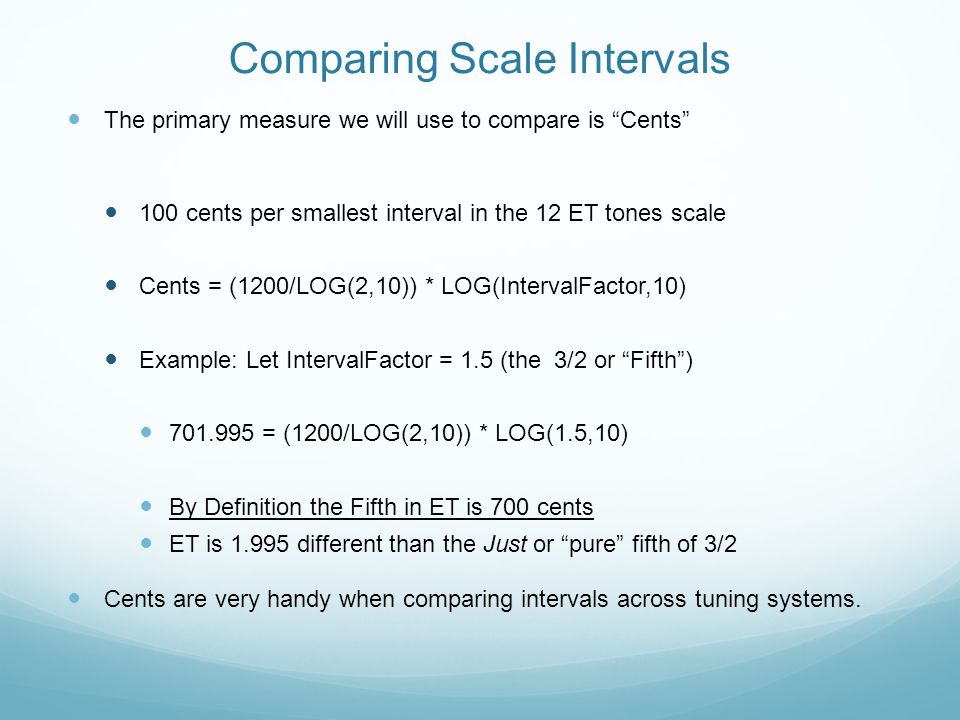 Comparing Scale Intervals

The primary measure we will use to compare is “Cents”

100 cents per smallest interval in the 12 ET tones scale

Cents = (1200/LOG(2,10)) * LOG(IntervalFactor,10)

Example: Let IntervalFactor = 1.5 (the 3/2 or “Fifth”)

701.995 = (1200/LOG(2,10)) * LOG(1.5,10)

By Definition the Fifth in ET is 700 cents

ET is 1.995 different than the Just or “pure” fifth of 3/2

Cents are very handy when comparing intervals across tuning systems.